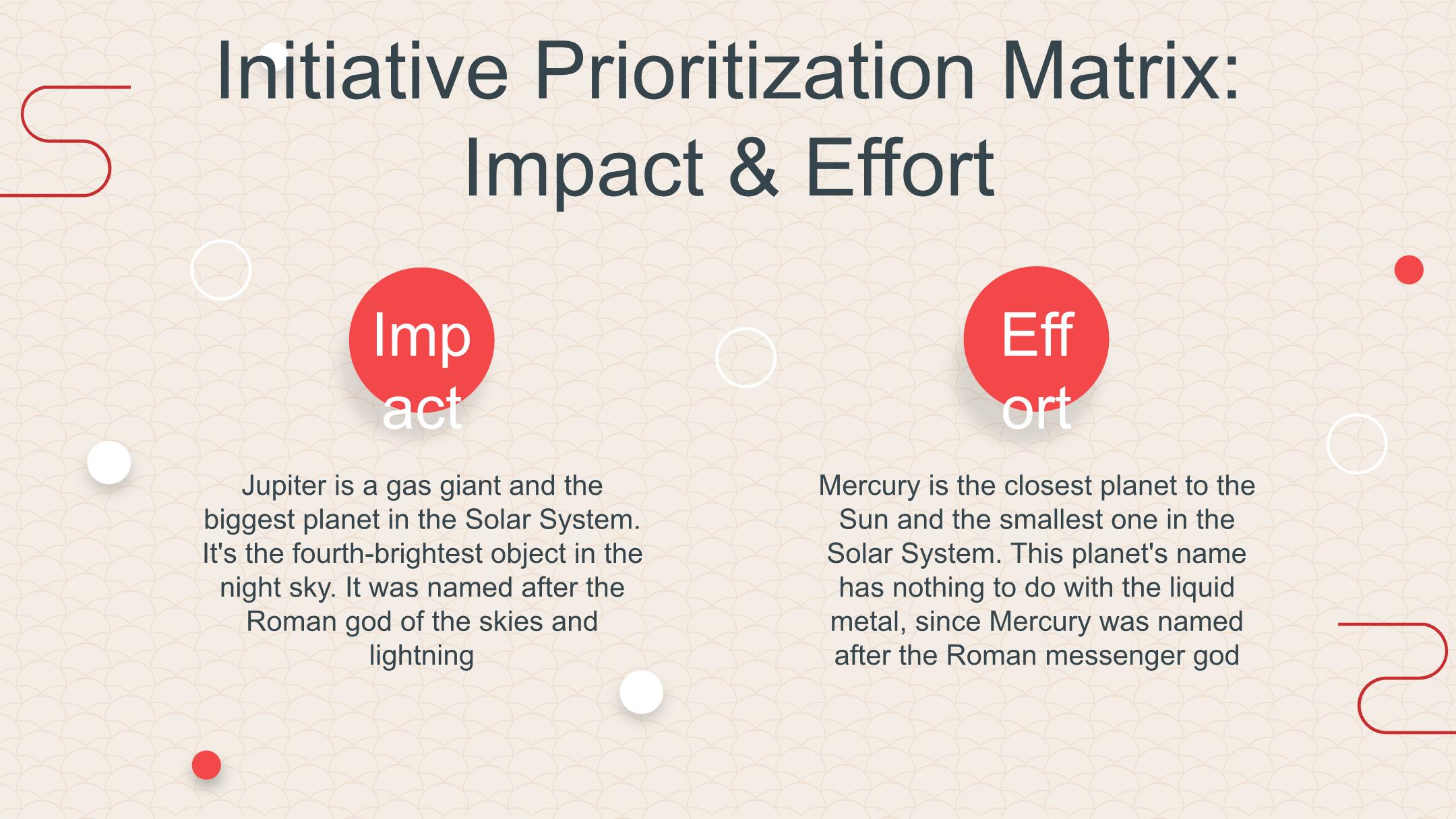 Initiative Prioritization Matrix: Impact & Effort

Imp
act

Jupiter is a gas giant and the biggest planet in the Solar System. It's the fourth-brightest object in the night sky. It was named after the Roman god of the skies and lightning

Eff
ort

Mercury is the closest planet to the Sun and the smallest one in the Solar System. This planet's name has nothing to do with the liquid metal, since Mercury was named after the Roman messenger god